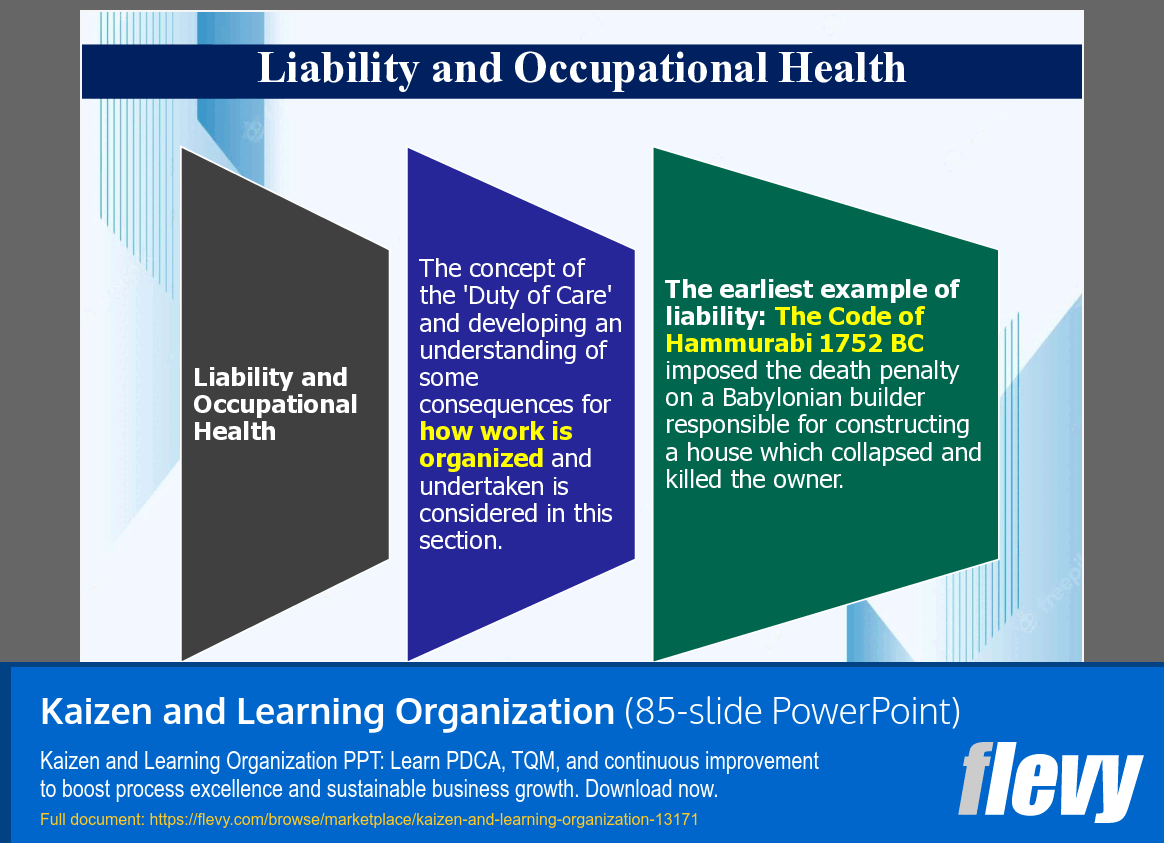 Liability and Occupational Health

Liability and Occupational Health

The concept of the 'Duty of Care' and developing an understanding of some consequences for how work is organized and undertaken is considered in this section.

The earliest example of liability: The Code of Hammurabi 1752 BC imposed the death penalty on a Babylonian builder responsible for constructing a house which collapsed and killed the owner.

Kaizen and Learning Organization (85-slide PowerPoint)

Kaizen and Learning Organization PPT: Learn PDCA, TQM, and continuous improvement to boost process excellence and sustainable business growth. Download now.

Full document: https://flevy.com/browse/marketplace/kaizen-and-learning-organization-13171

flevy